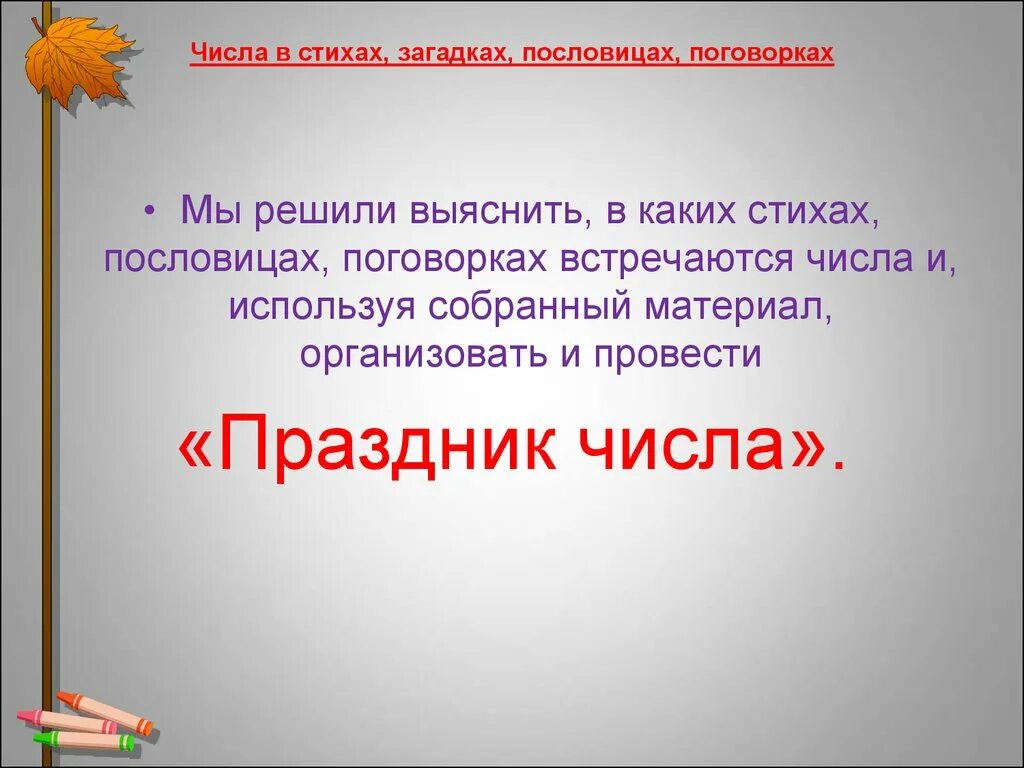 Числа в стихах, загадках, пословицах, поговорках

• Мы решили выяснить, в каких стихах, пословицах, поговорках встречаются числа и, используя собранный материал, организовать и провести

«Праздник числа».